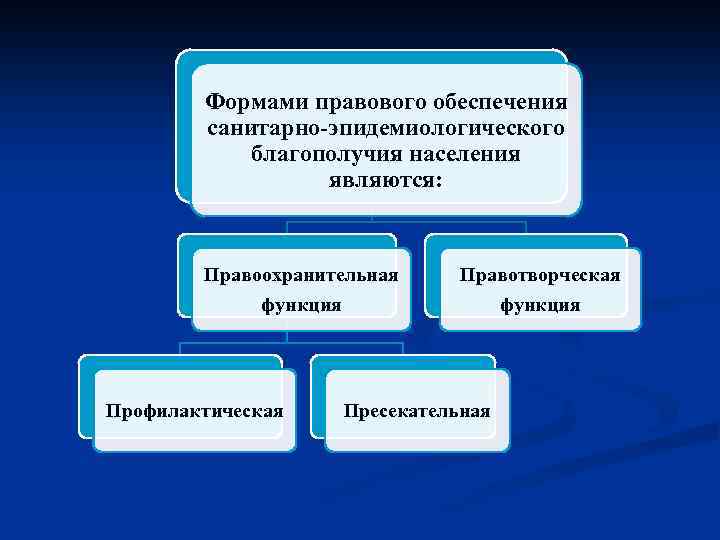 Формами правового обеспечения санитарно-эпидемиологического благополучия населения являются:

Правоохранительная функция

Правотворческая функция

Профилактическая

Пресекательная